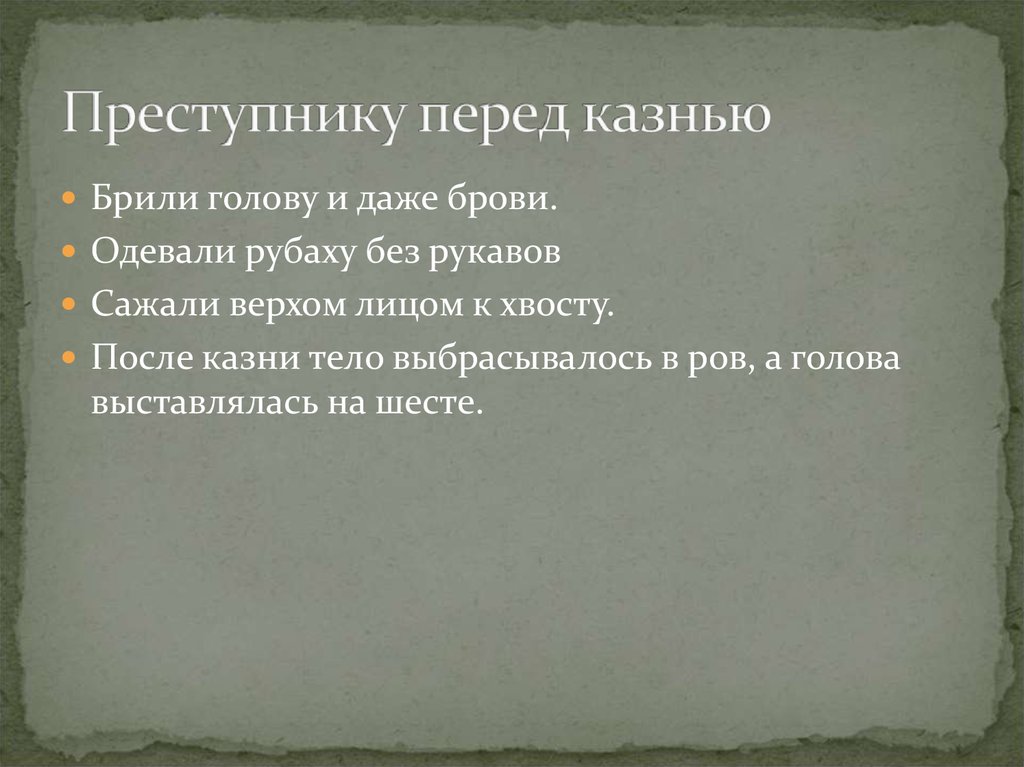 Преступнику перед казнью

- Брили голову и даже брови.
- Одевали рубаху без рукавов
- Сажали верхом лицом к хвосту.
- После казни тело выбрасывалось в ров, а голова выставлялась на шесте.